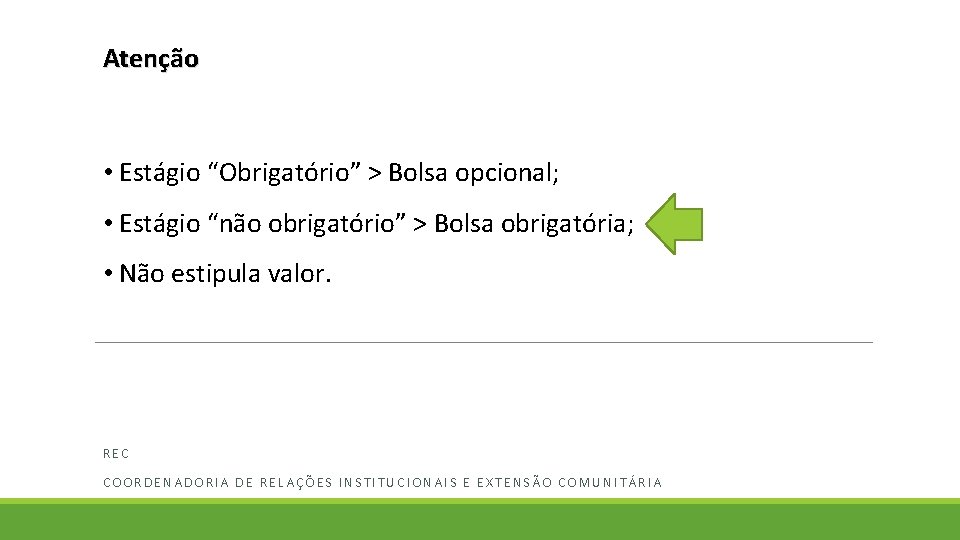 Atenção

• Estágio “Obrigatório” > Bolsa opcional;

• Estágio “não obrigatório” > Bolsa obrigatória;

• Não estipula valor.

REC

COORDENADORIA DE RELAÇÕES INSTITUCIONAIS E EXTENSÃO COMUNITÁRIA